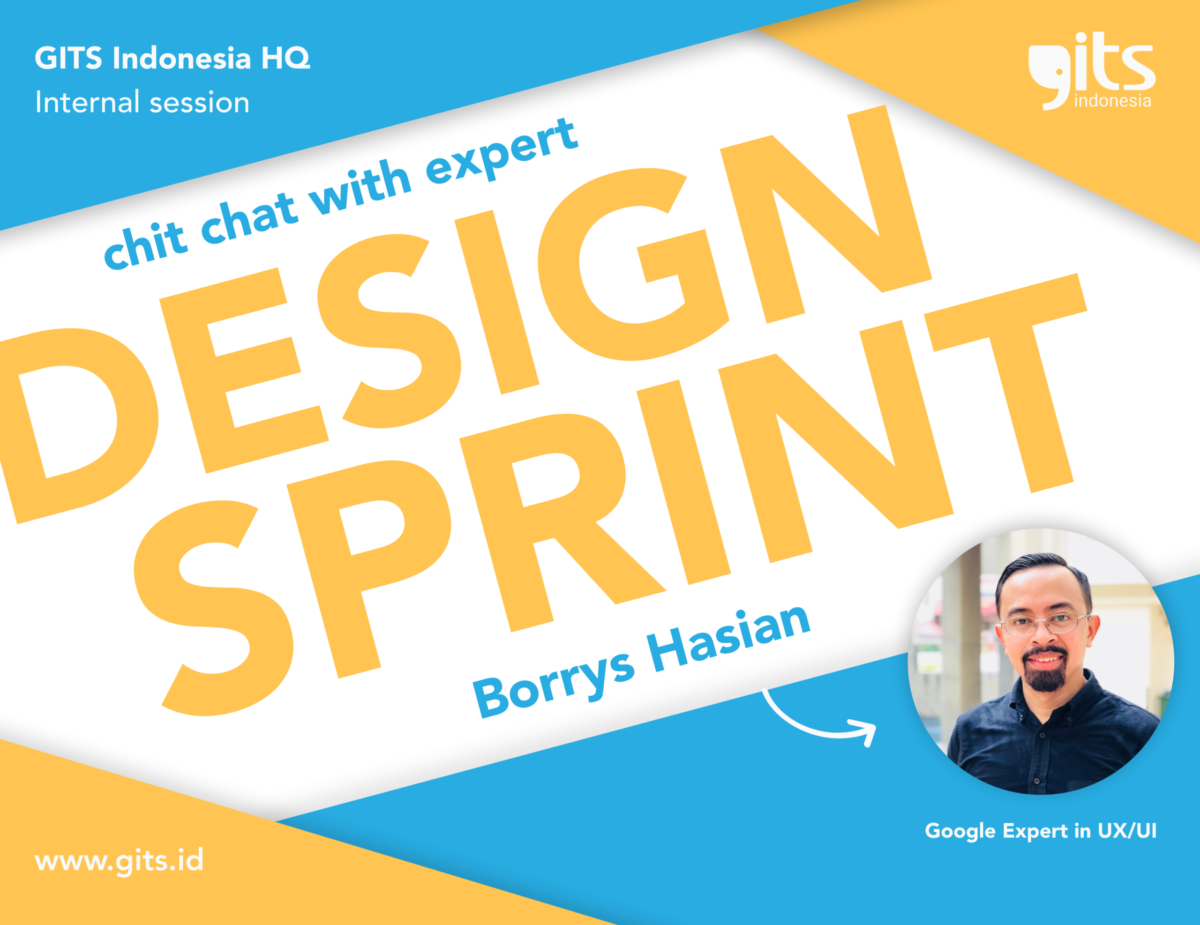 GITS Indonesia HQ
Internal session

gits
indonesia

chit chat with expert

DESIGN
SPRINT

Borrys Hasian

Google Expert in UX/UI

www.gits.id